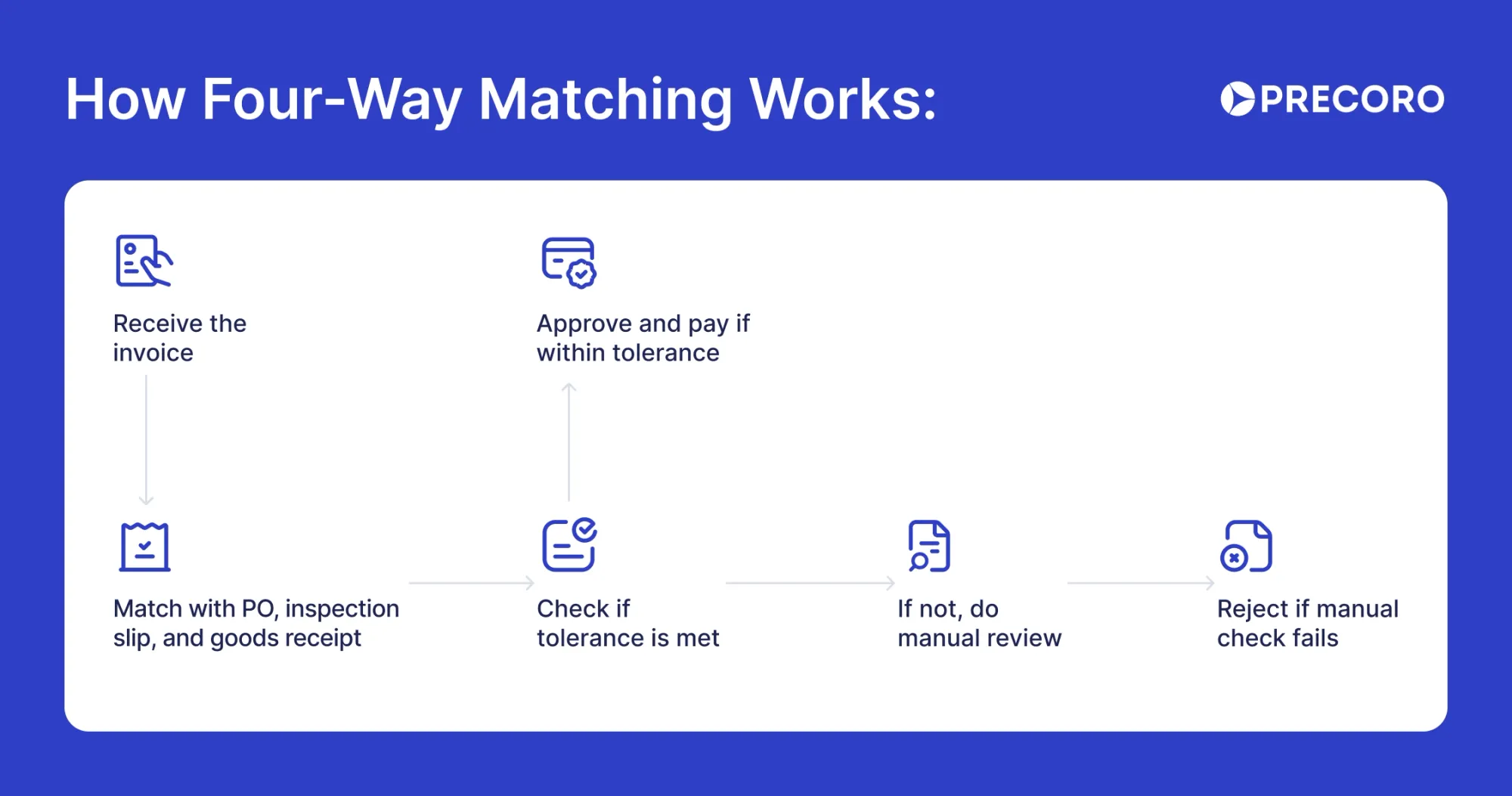 How Four-Way Matching Works:

PRECORO

Receive the invoice

Approve and pay if within tolerance

Match with PO, inspection slip, and goods receipt

Check if tolerance is met

If not, do manual review

Reject if manual check fails